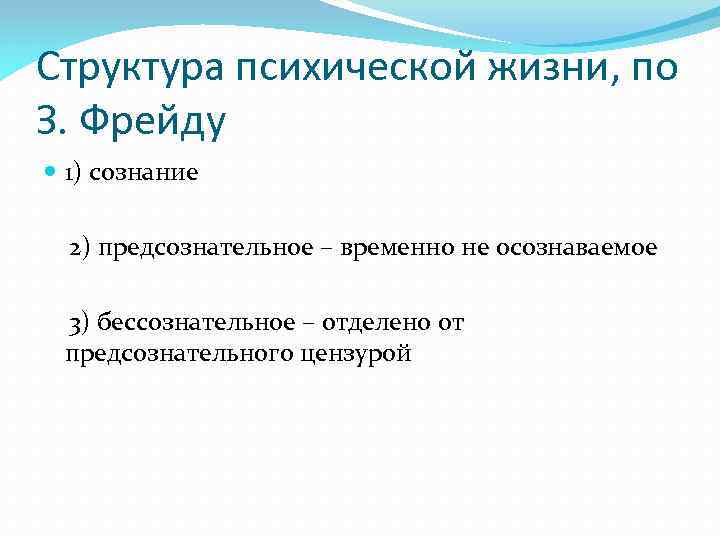 Структура психической жизни, по З. Фрейду

1) сознание

2) предсознательное – временно не осознаваемое

3) бессознательное – отделено от предсознательного цензурой